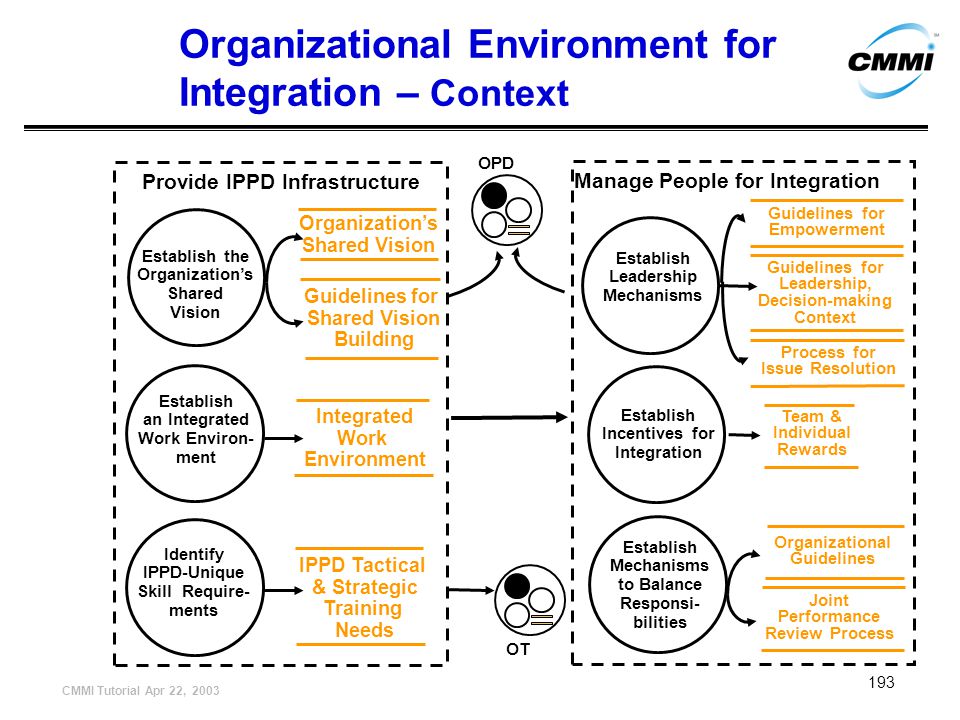 Organizational Environment for Integration – Context

CMMI

Provide IPPD Infrastructure

Establish the Organization's Shared Vision

Organization's Shared Vision

Guidelines for Shared Vision Building

Establish an Integrated Work Environment

Integrated Work Environment

Identify IPPD-Unique Skill Requirements

IPPD Tactical & Strategic Training Needs

OPD

OT

Manage People for Integration

Establish Leadership Mechanisms

Guidelines for Empowerment

Guidelines for Leadership, Decision-making Context

Process for Issue Resolution

Establish Incentives for Integration

Team & Individual Rewards

Establish Mechanisms to Balance Responsibilities

Organizational Guidelines

Joint Performance Review Process

CMMI Tutorial Apr 22, 2003

193